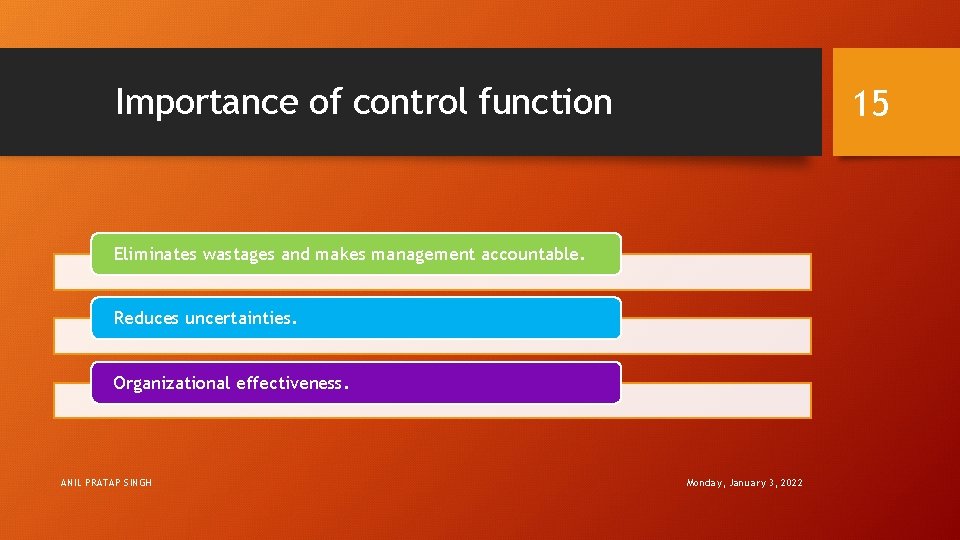 Importance of control function

15

Eliminates wastages and makes management accountable.

Reduces uncertainties.

Organizational effectiveness.

ANIL PRATAP SINGH

Monday, January 3, 2022